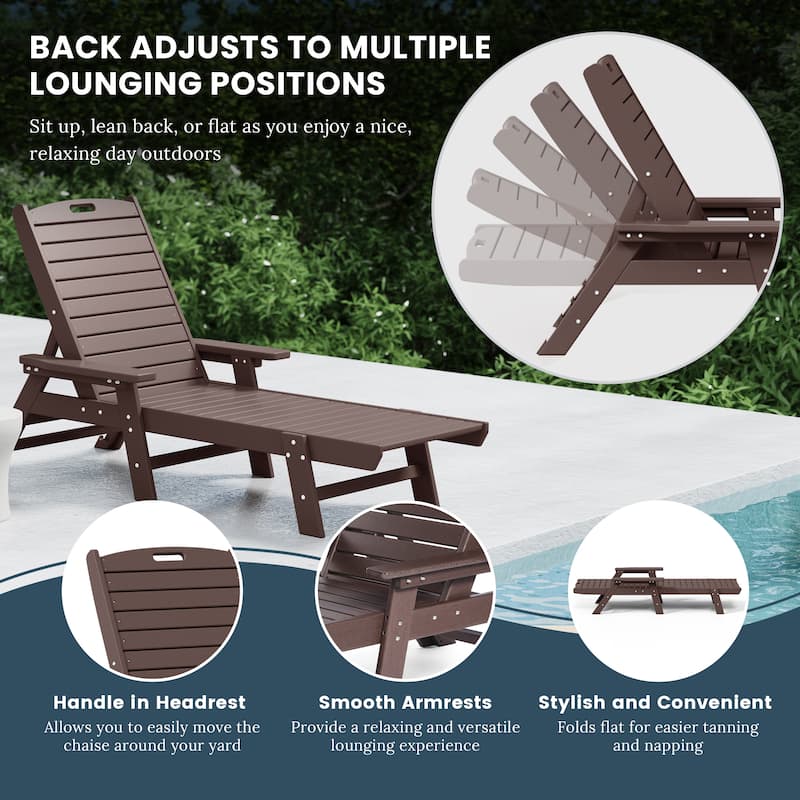 BACK ADJUSTS TO MULTIPLE LOUNGING POSITIONS

Sit up, lean back, or flat as you enjoy a nice, relaxing day outdoors

Handle in Headrest
Allows you to easily move the chaise around your yard

Smooth Armrests
Provide a relaxing and versatile lounging experience

Stylish and Convenient
Folds flat for easier tanning and napping